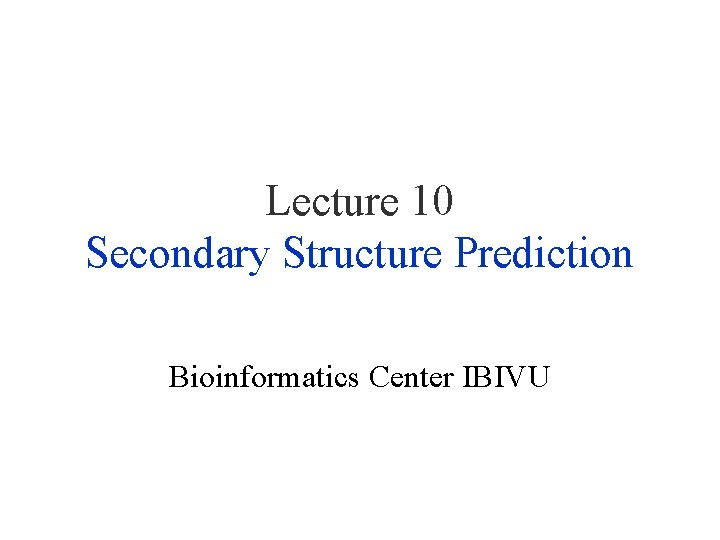 Lecture 10
Secondary Structure Prediction

Bioinformatics Center IBIVU